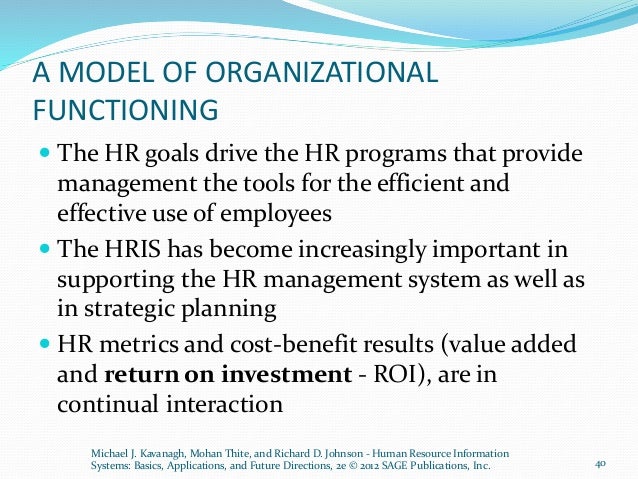 A MODEL OF ORGANIZATIONAL FUNCTIONING

- The HR goals drive the HR programs that provide management the tools for the efficient and effective use of employees
- The HRIS has become increasingly important in supporting the HR management system as well as in strategic planning
- HR metrics and cost-benefit results (value added and **return on investment** - ROI), are in continual interaction

Michael J. Kavanagh, Mohan Thite, and Richard D. Johnson - Human Resource Information Systems: Basics, Applications, and Future Directions, 2e © 2012 SAGE Publications, Inc.

40